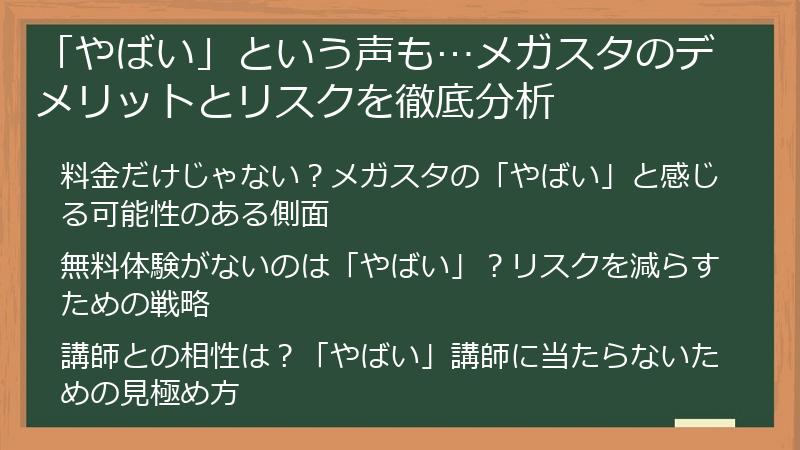 「やばい」という声も…メガスタのデメリットとリスクを徹底分析

料金だけじゃない？メガスタの「やばい」と感じる可能性のある側面

無料体験がないのは「やばい」？リスクを減らすための戦略

講師との相性は？「やばい」講師に当たらないための見極め方